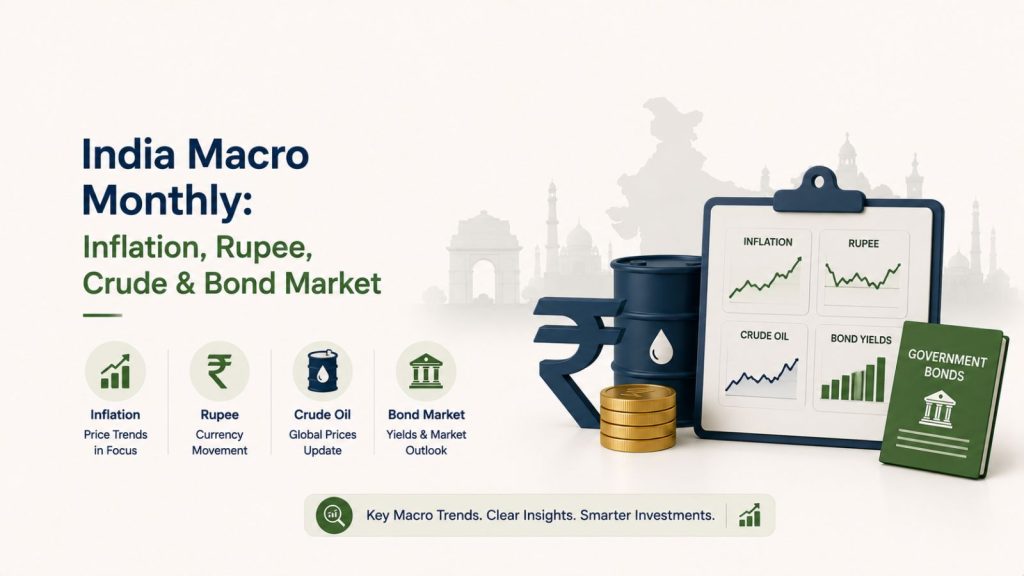 India Macro Monthly:

Inflation, Rupee, Crude & Bond Market

Inflation
Price Trends in Focus

Rupee
Currency Movement

Crude Oil
Global Prices Update

Bond Market
Yields & Market Outlook

INFLATION

RUPEE

CRUDE OIL

BOND YIELDS

GOVERNMENT BONDS

Key Macro Trends. Clear Insights. Smarter Investments.